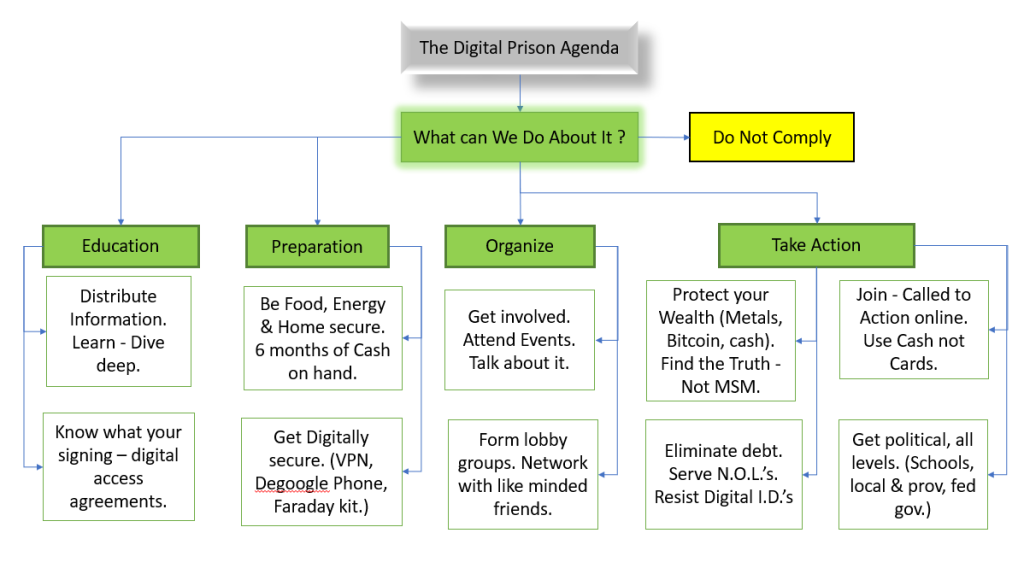 The Digital Prison Agenda

What can We Do About It ?

Do Not Comply

Education

Distribute Information. Learn - Dive deep.

Know what your signing – digital access agreements.

Preparation

Be Food, Energy & Home secure. 6 months of Cash on hand.

Get Digitally secure. (VPN, Degoogle Phone, Faraday kit.)

Organize

Get involved. Attend Events. Talk about it.

Form lobby groups. Network with like minded friends.

Take Action

Protect your Wealth (Metals, Bitcoin, cash). Find the Truth - Not MSM.

Eliminate debt. Serve N.O.L.'s. Resist Digital I.D.'s

Join - Called to Action online. Use Cash not Cards.

Get political, all levels. (Schools, local & prov, fed gov.)